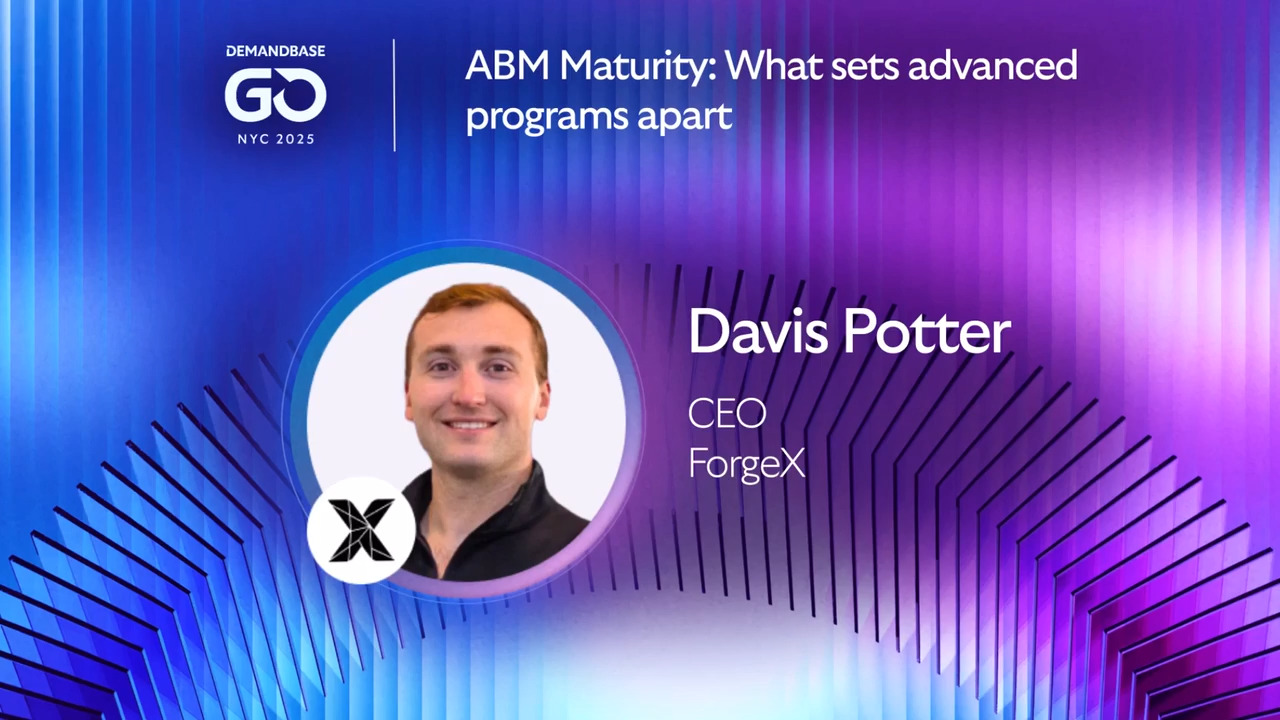 DEMANDBASE
GO
NYC 2025

ABM Maturity: What sets advanced programs apart

Davis Potter

CEO
ForgeX